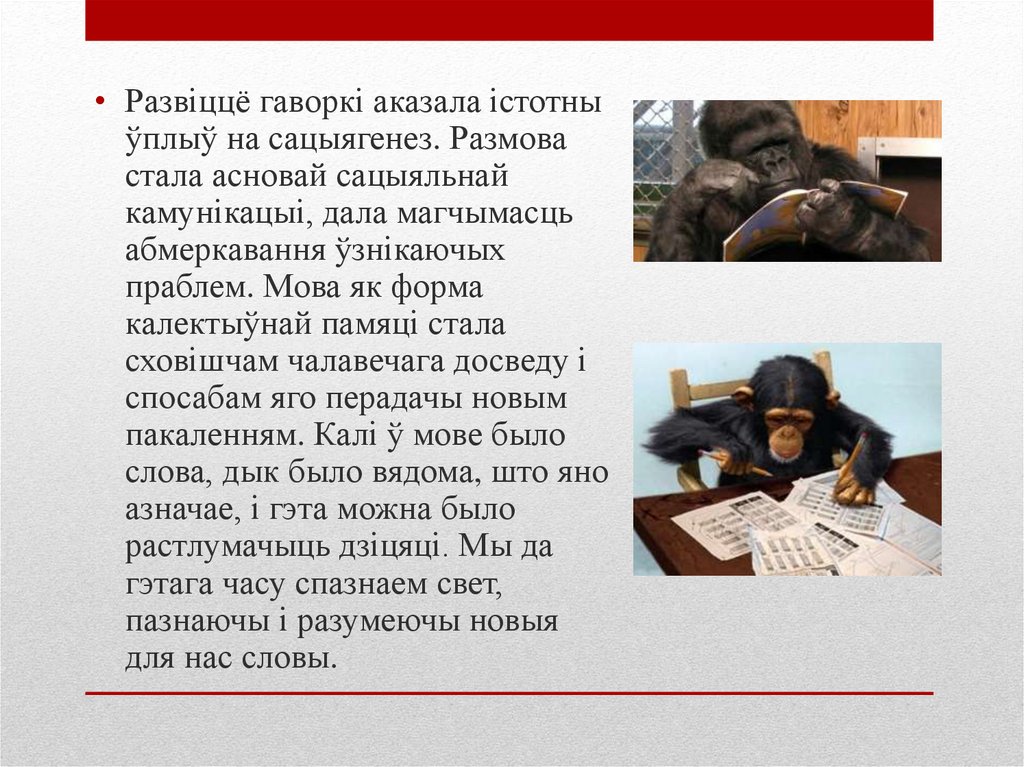 • Развіццё гаворкі аказала істотны ўплыў на сацыягенез. Размова стала асновай сацыяльнай камунікацыі, дала магчымасць абмеркавання ўзнікаючых праблем. Мова як форма калектыўнай памяці стала сховішчам чалавечага досведу і спосабам яго перадачы новым пакаленням. Калі ў мове было слова, дык было вядома, што яно азначае, і гэта можна было растлумачыць дзіцяці. Мы да гэтага часу спазнаем свет, пазнаючы і разумеючы новыя для нас словы.